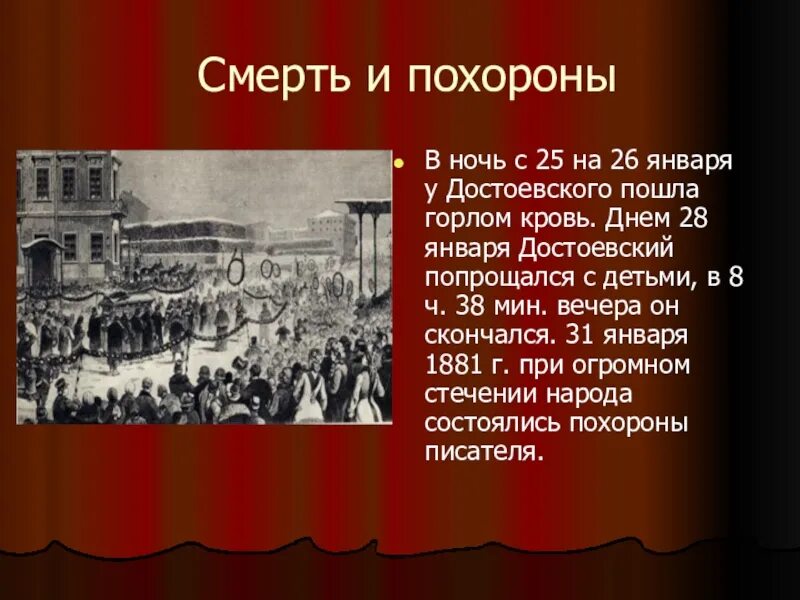 Смерть и похороны

В ночь с 25 на 26 января у Достоевского пошла горлом кровь. Днем 28 января Достоевский попрощался с детьми, в 8 ч. 38 мин. вечера он скончался. 31 января 1881 г. при огромном стечении народа состоялись похороны писателя.